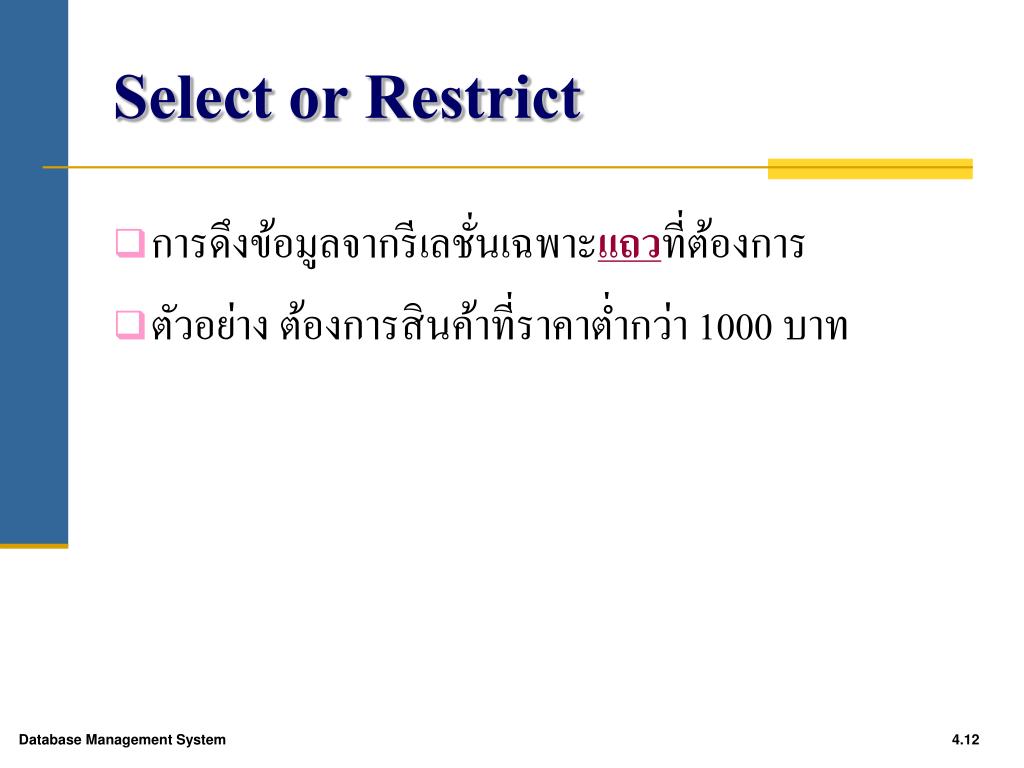 Select or Restrict

การดึงข้อมูลจากรีเลชั่นเฉพาะแถวที่ต้องการ

ตัวอย่าง ต้องการสินค้าที่ราคาต่ำกว่า 1000 บาท

Database Management System

4.12